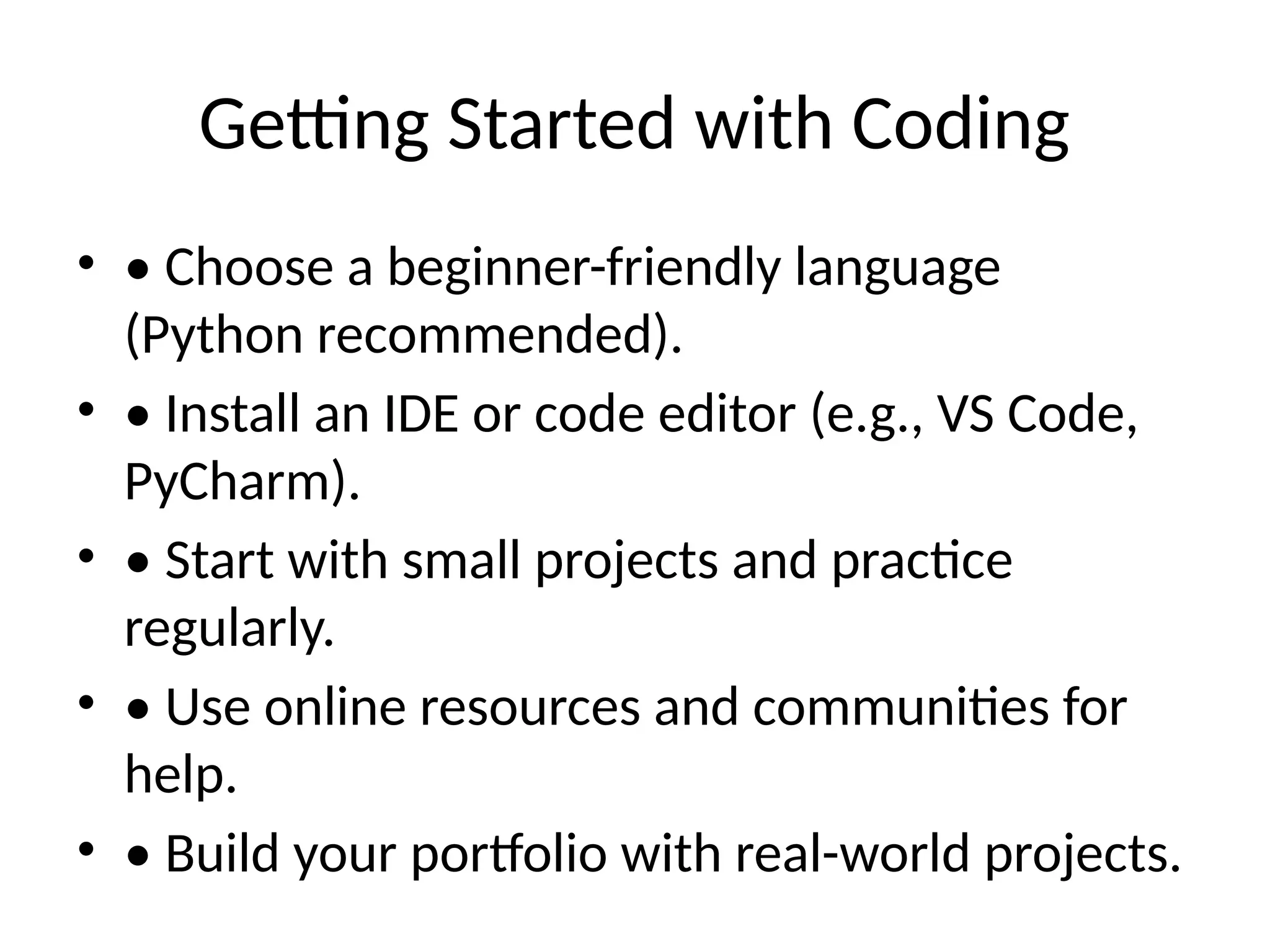 Getting Started with Coding

• • Choose a beginner-friendly language (Python recommended).
• • Install an IDE or code editor (e.g., VS Code, PyCharm).
• • Start with small projects and practice regularly.
• • Use online resources and communities for help.
• • Build your portfolio with real-world projects.